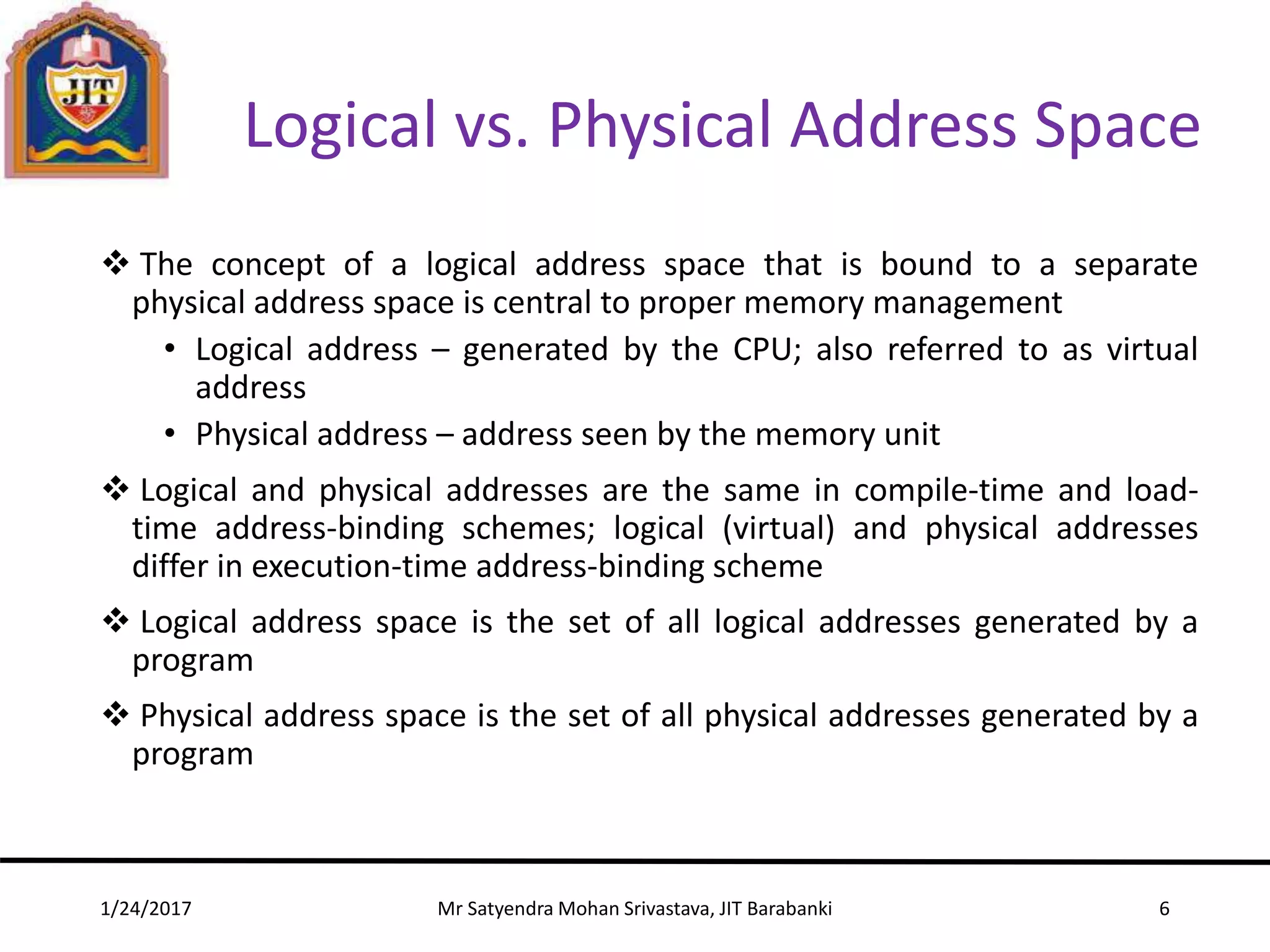 JIT

Logical vs. Physical Address Space

❖ The concept of a logical address space that is bound to a separate physical address space is central to proper memory management

• Logical address – generated by the CPU; also referred to as virtual address

• Physical address – address seen by the memory unit

❖ Logical and physical addresses are the same in compile-time and load-time address-binding schemes; logical (virtual) and physical addresses differ in execution-time address-binding scheme

❖ Logical address space is the set of all logical addresses generated by a program

❖ Physical address space is the set of all physical addresses generated by a program

1/24/2017 Mr Satyendra Mohan Srivastava, JIT Barabanki 6